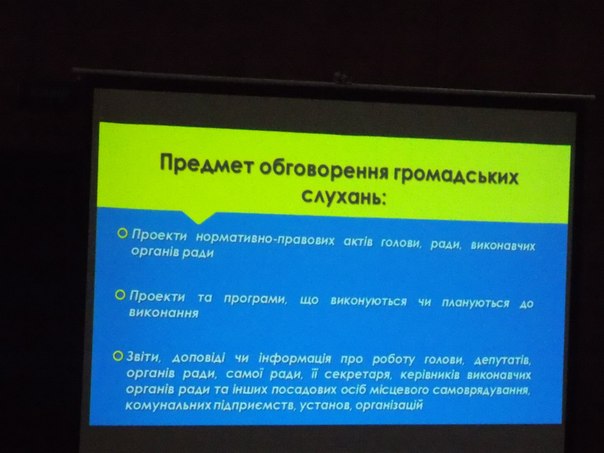 Предмет обговорення громадських слухань:

Проекти нормативно-правових актів голови, ради, виконавчих органів ради

Проекти та програми, що виконуються чи плануються до виконання

Звіти, доповіді чи інформація про роботу голови, депутатів, органів ради, самої ради, її секретаря, керівників виконавчих органів ради та інших посадових осіб місцевого самоврядування, комунальних підприємств, установ, організацій